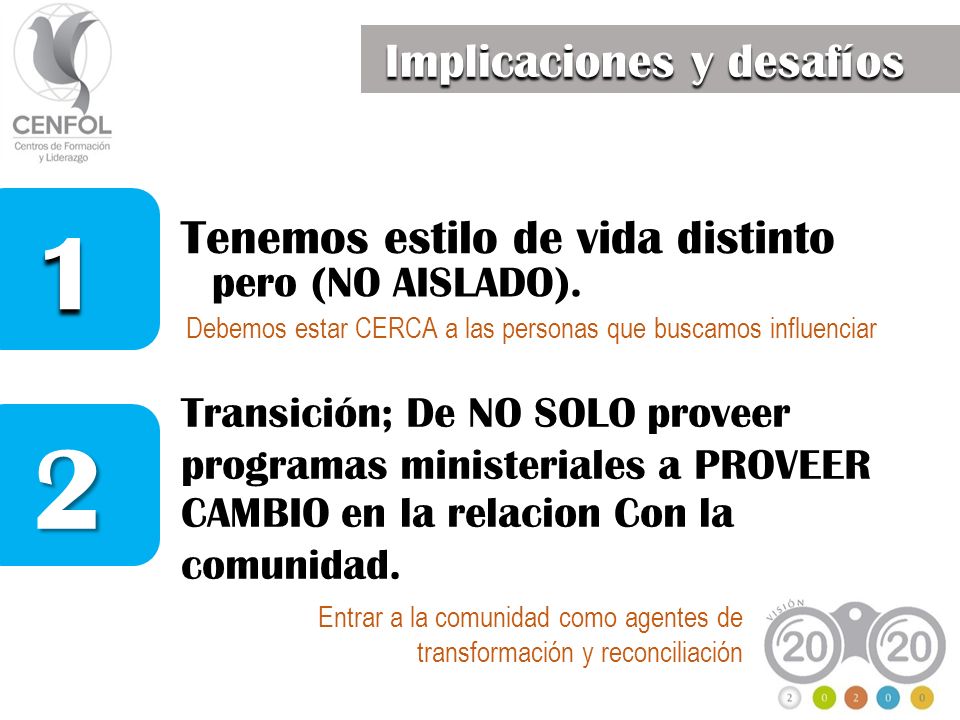 CENFOL
Centros de Formación y Liderazgo

Implicaciones y desafíos

1

Tenemos estilo de vida distinto pero (NO AISLADO).

Debemos estar CERCA a las personas que buscamos influenciar

2

Transición; De NO SOLO proveer programas ministeriales a PROVEER CAMBIO en la relacion Con la comunidad.

Entrar a la comunidad como agentes de transformación y reconciliación

VISIÓN
20 20
2 0 2 0 0